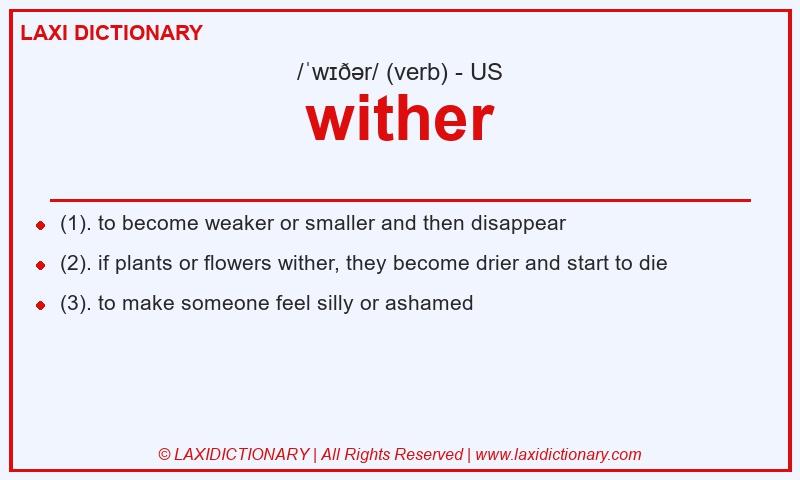 LAXI DICTIONARY

/ˈwɪðər/ (verb) - US

wither

- (1). to become weaker or smaller and then disappear
- (2). if plants or flowers wither, they become drier and start to die
- (3). to make someone feel silly or ashamed

© LAXIDICTIONARY | All Rights Reserved | www.laxidictionary.com